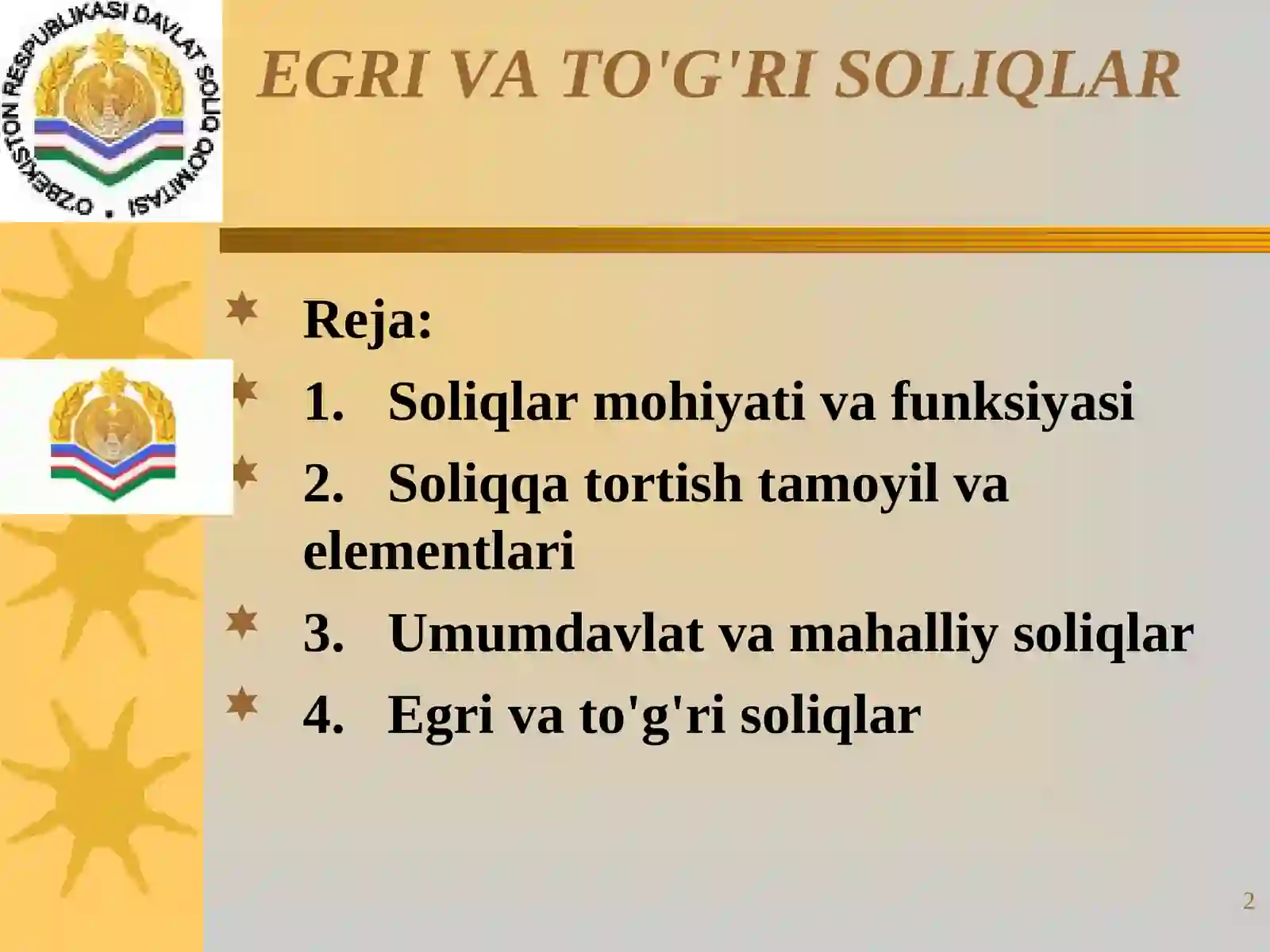 O'ZBEKISTON RESPUBLIKASI DAVLAT SOLIQ QO'MITASI

EGRI VA TO'G'RI SOLIQLAR

Reja:

1. Soliqlar mohiyati va funksiyasi

2. Soliqqa tortish tamoyil va elementlari

3. Umumdavlat va mahalliy soliqlar

4. Egri va to'g'ri soliqlar

2